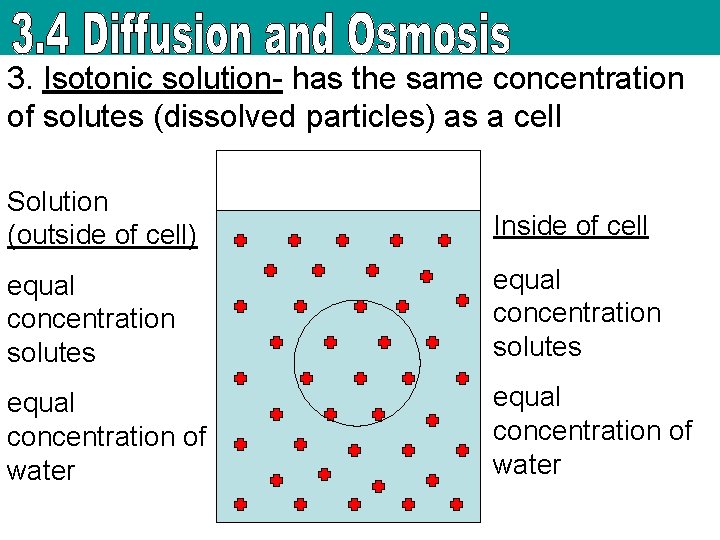 3.4 Diffusion and Osmosis

3. Isotonic solution- has the same concentration of solutes (dissolved particles) as a cell

Solution (outside of cell)

equal concentration solutes

equal concentration of water

Inside of cell

equal concentration solutes

equal concentration of water